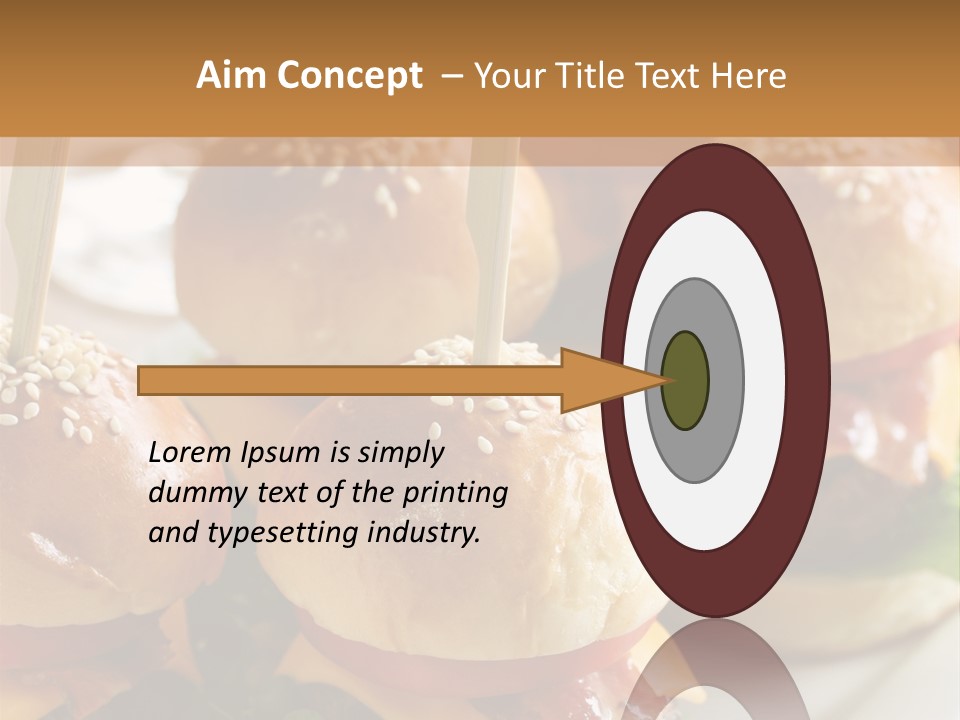 Aim Concept – Your Title Text Here

Lorem Ipsum is simply dummy text of the printing and typesetting industry.